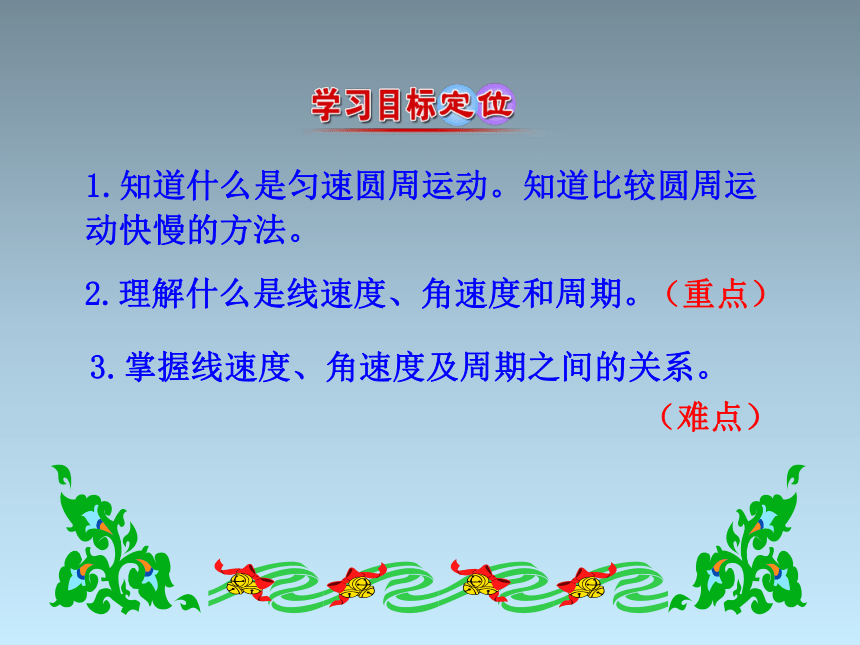 学习目标定位

1.知道什么是匀速圆周运动。知道比较圆周运动快慢的方法。

2.理解什么是线速度、角速度和周期。（重点）

3.掌握线速度、角速度及周期之间的关系。（难点）